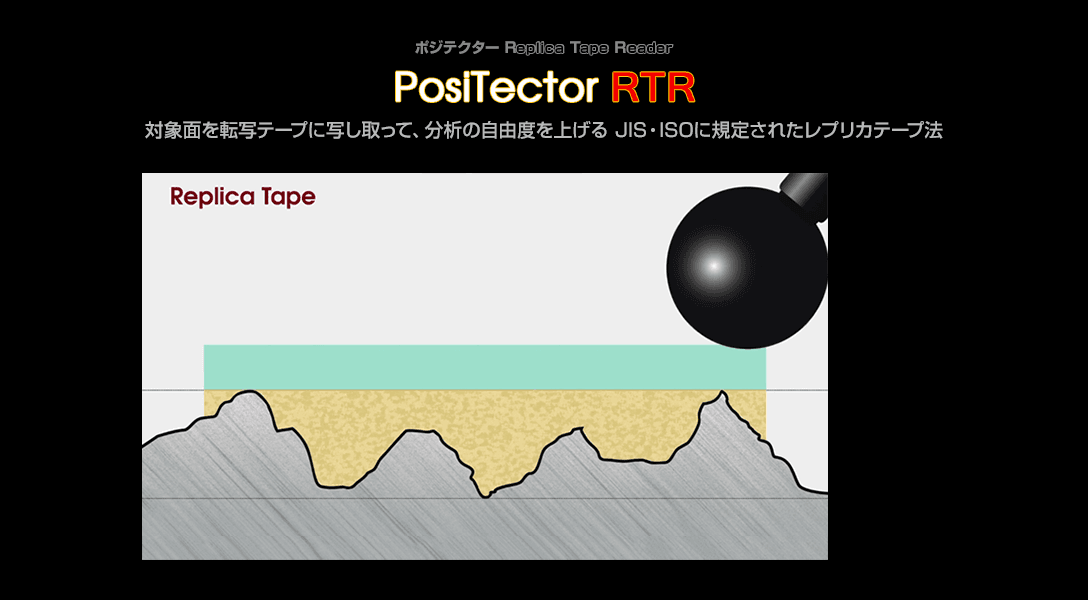 ポジテクター Replica Tape Reader

PosiTector RTR

対象面を転写テープに写し取って、分析の自由度を上げる JIS・ISOに規定されたレプリカテープ法

Replica Tape